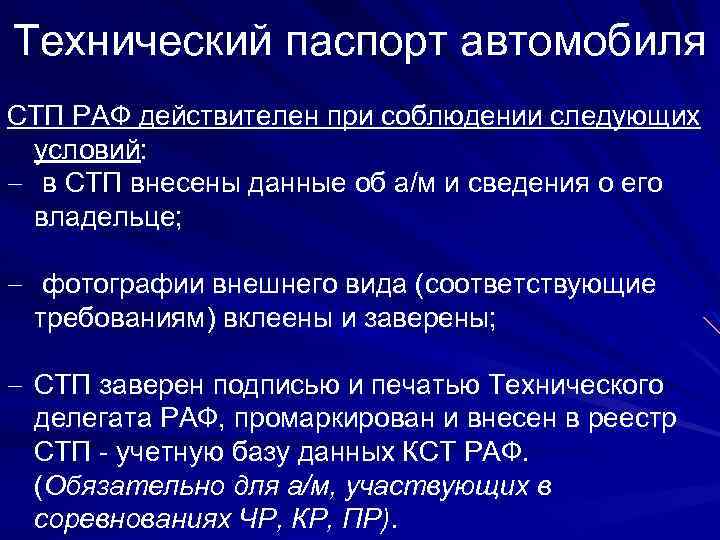 Технический паспорт автомобиля

СТП РАФ действителен при соблюдении следующих условий:

– в СТП внесены данные об а/м и сведения о его владельце;

– фотографии внешнего вида (соответствующие требованиям) вклеены и заверены;

– СТП заверен подписью и печатью Технического делегата РАФ, промаркирован и внесен в реестр СТП - учетную базу данных КСТ РАФ. (Обязательно для а/м, участвующих в соревнованиях ЧР, КР, ПР).